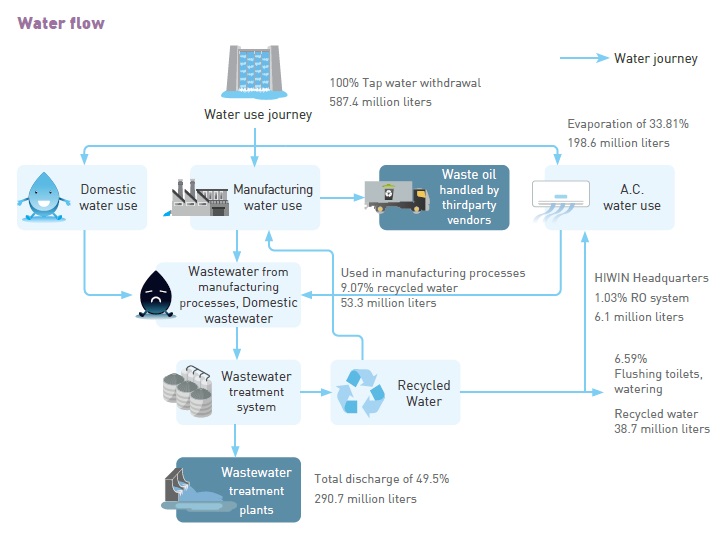 Water flow

Water journey

Water use journey

100% Tap water withdrawal
587.4 million liters

Evaporation of 33.81%
198.6 million liters

Domestic water use

Manufacturing water use

Waste oil handled by thirdparty vendors

A.C. water use

Wastewater from manufacturing processes, Domestic wastewater

Used in manufacturing processes
9.07% recycled water
53.3 million liters

HIWIN Headquarters
1.03% RO system
6.1 million liters

Wastewater treatment system

Recycled Water

6.59%
Flushing toilets, watering

Recycled water
38.7 million liters

Wastewater treatment plants

Total discharge of 49.5%
290.7 million liters